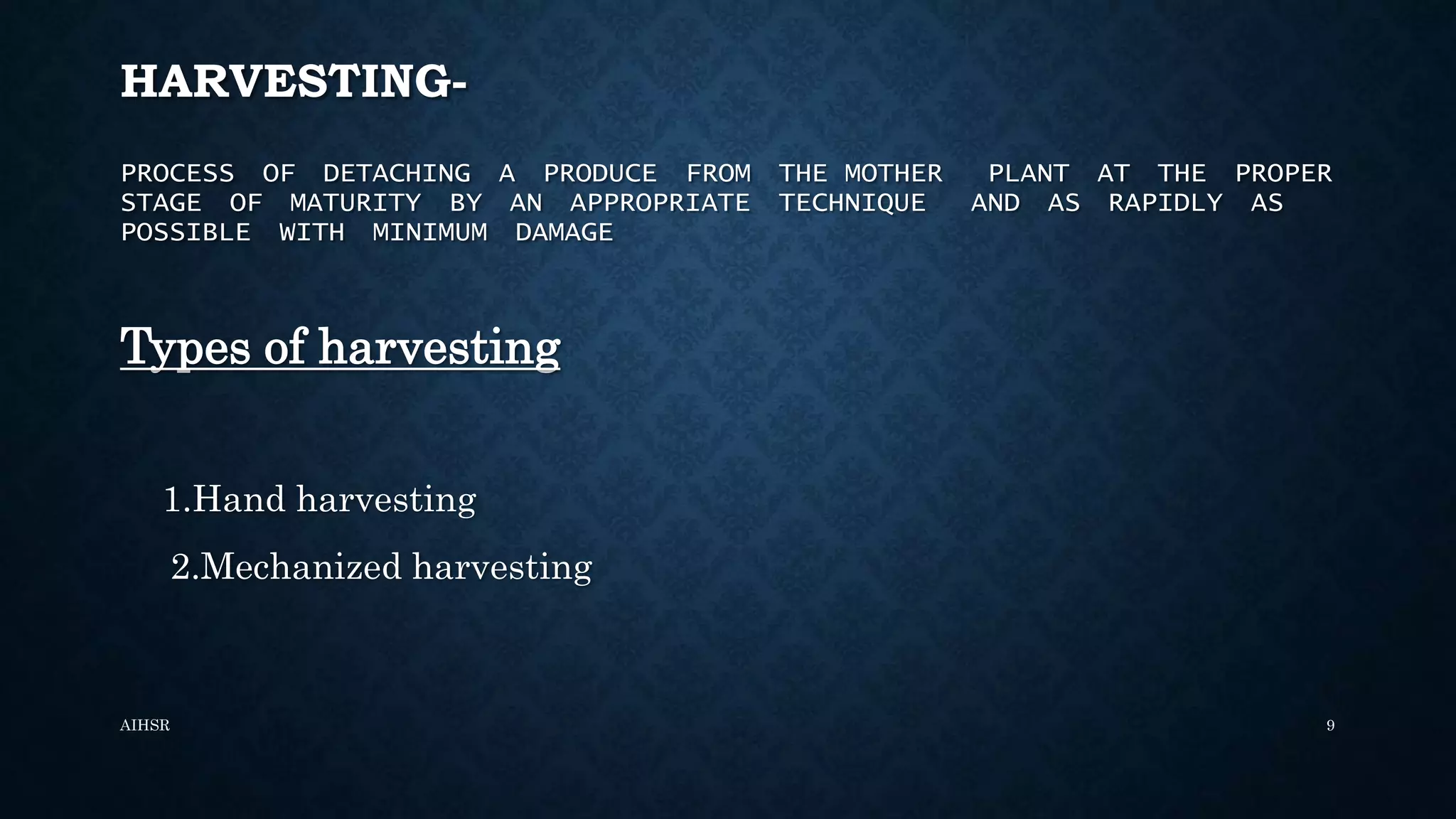 HARVESTING-

PROCESS OF DETACHING A PRODUCE FROM THE MOTHER PLANT AT THE PROPER STAGE OF MATURITY BY AN APPROPRIATE TECHNIQUE AND AS RAPIDLY AS POSSIBLE WITH MINIMUM DAMAGE

Types of harvesting

1.Hand harvesting

2.Mechanized harvesting

AIHSR

9